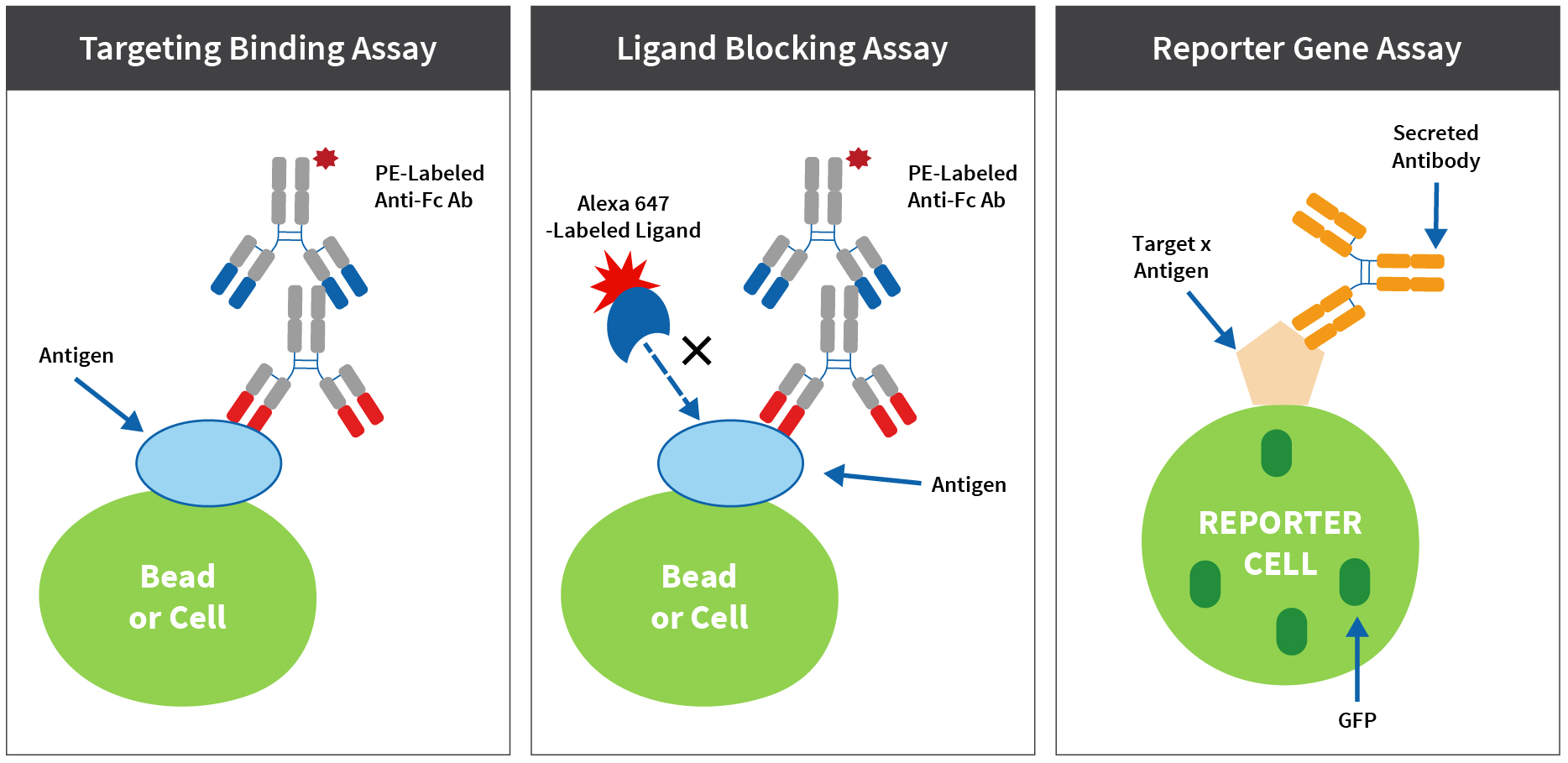 Targeting Binding Assay

PE-Labeled Anti-Fc Ab

Antigen

Bead or Cell

Ligand Blocking Assay

Alexa 647 -Labeled Ligand

PE-Labeled Anti-Fc Ab

Antigen

Bead or Cell

Reporter Gene Assay

Secreted Antibody

Target x Antigen

REPORTER CELL

GFP